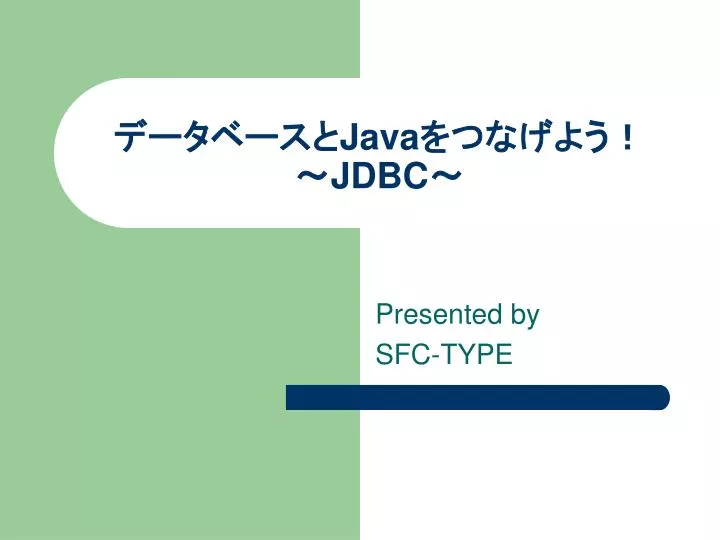 データベースとJavaをつなげよう！
～JDBC～

Presented by
SFC-TYPE